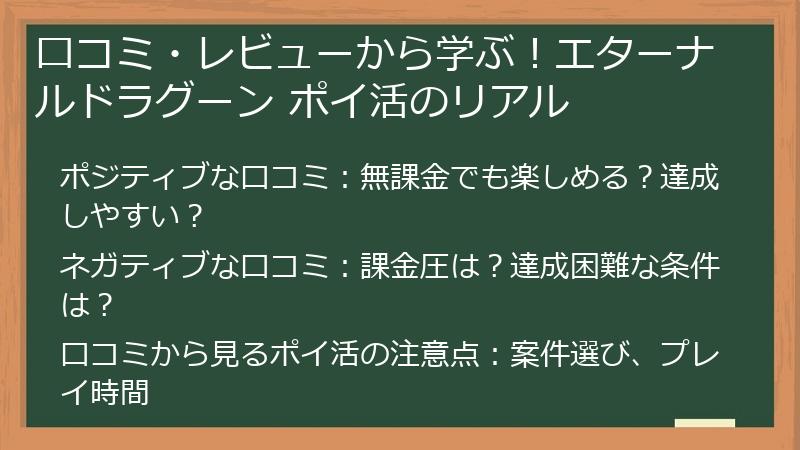 口コミ・レビューから学ぶ！エターナルドラグーン ポイ活のリアル

ポジティブな口コミ：無課金でも楽しめる？達成しやすい？

ネガティブな口コミ：課金圧は？達成困難な条件は？

口コミから見るポイ活の注意点：案件選び、プレイ時間